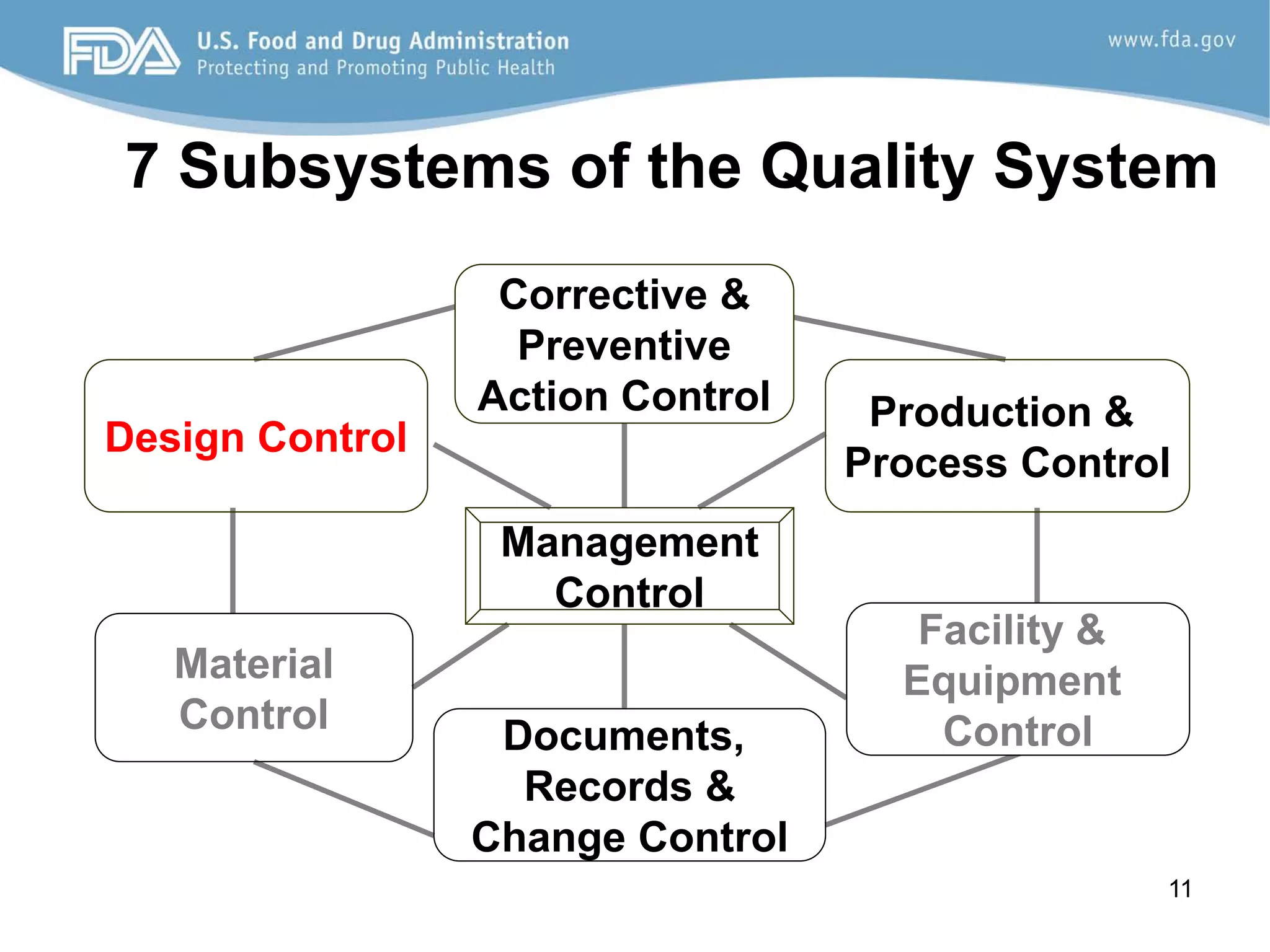 FDA U.S. Food and Drug Administration
Protecting and Promoting Public Health

www.fda.gov

7 Subsystems of the Quality System

Corrective & Preventive Action Control

Design Control

Production & Process Control

Management Control

Material Control

Facility & Equipment Control

Documents, Records & Change Control

11